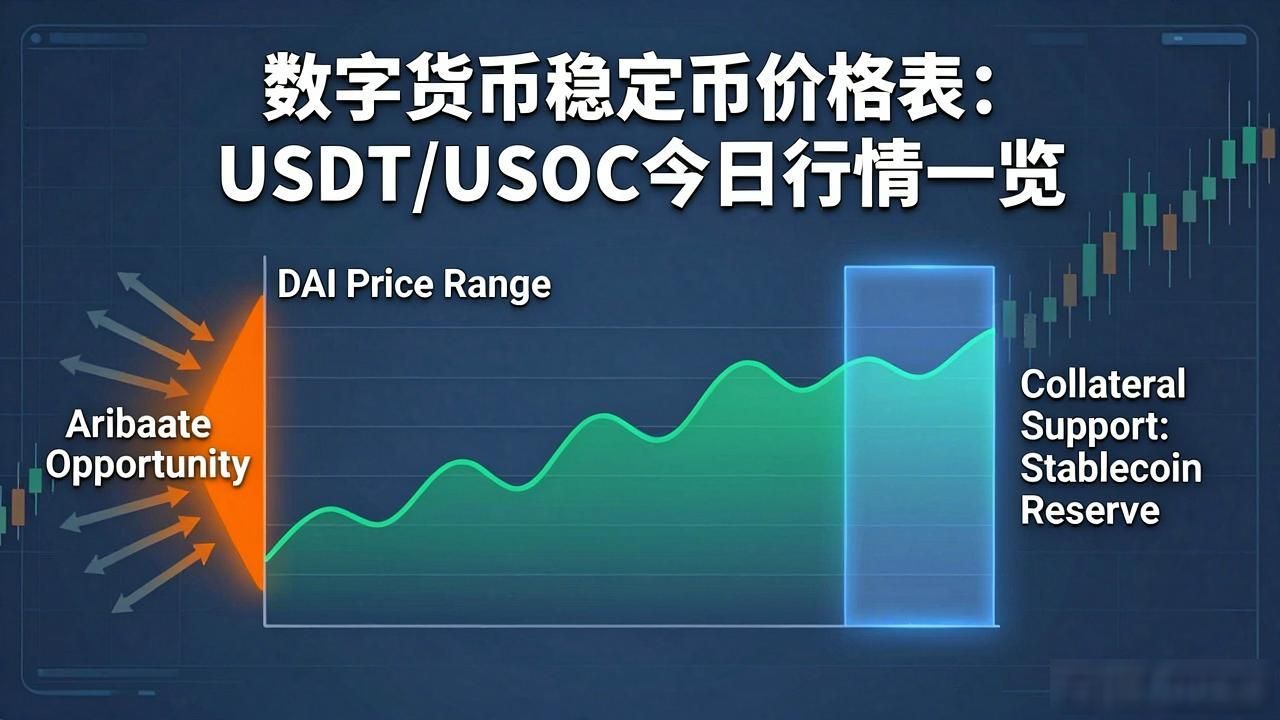 数字货币稳定币价格表：
USDT/USOC今日行情一览

DAI Price Range

Aribaate Opportunity

Collateral Support: Stablecoin Reserve